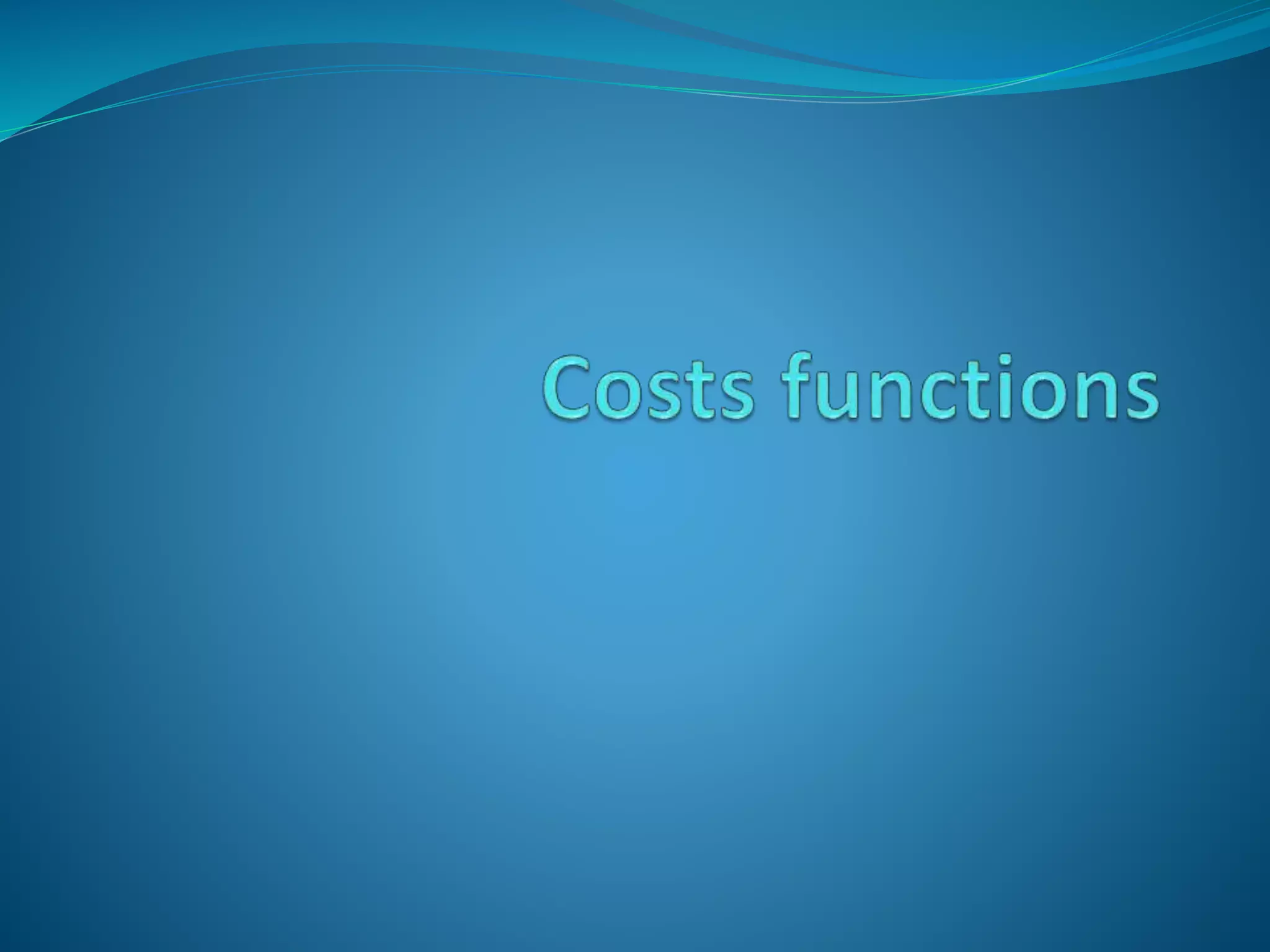 Costs functions